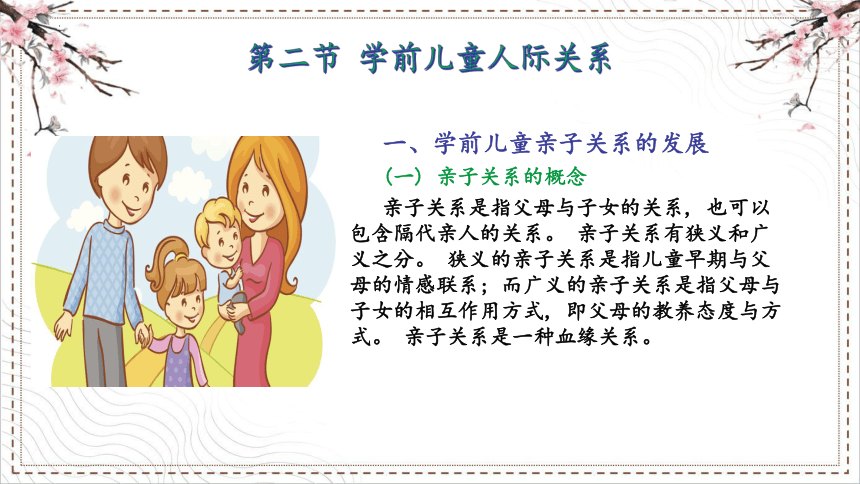 第二节 学前儿童人际关系

一、学前儿童亲子关系的发展

（一）亲子关系的概念

亲子关系是指父母与子女的关系，也可以包含隔代亲人的关系。 亲子关系有狭义和广义之分。 狭义的亲子关系是指儿童早期与父母的情感联系；而广义的亲子关系是指父母与子女的相互作用方式，即父母的教养态度与方式。 亲子关系是一种血缘关系。